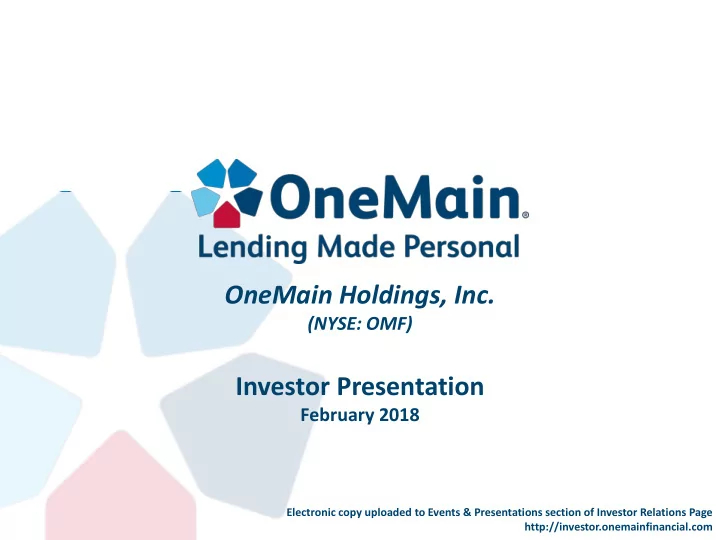 OneMain®
Lending Made Personal

OneMain Holdings, Inc.
(NYSE: OMF)

Investor Presentation
February 2018

Electronic copy uploaded to Events & Presentations section of Investor Relations Page
http://investor.onemainfinancial.com